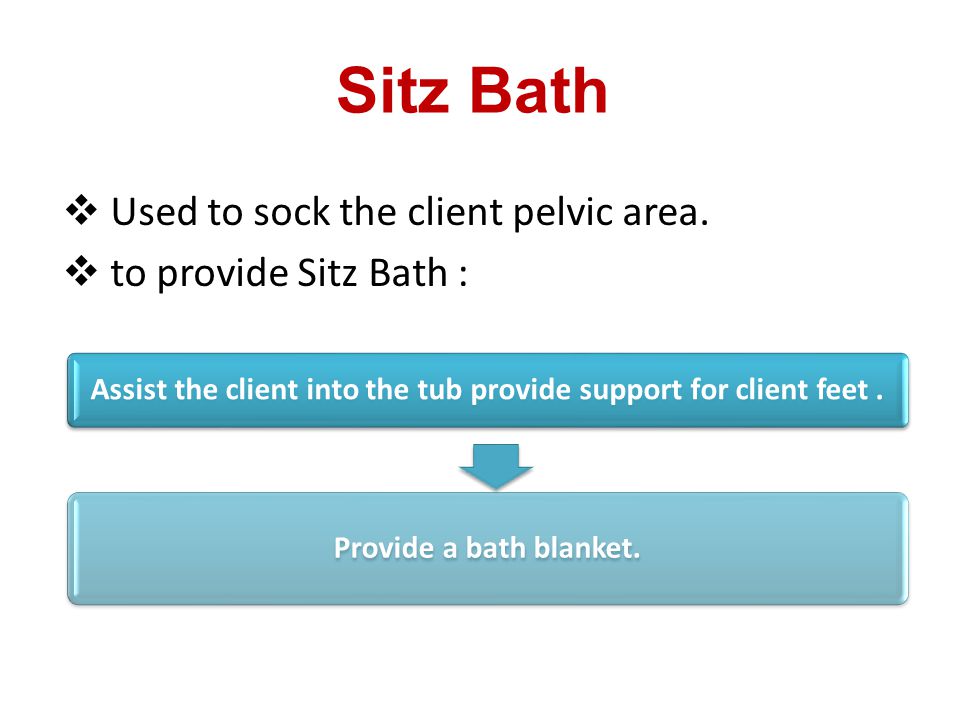 Sitz Bath

❖ Used to sock the client pelvic area.

❖ to provide Sitz Bath :

Assist the client into the tub provide support for client feet .

Provide a bath blanket.